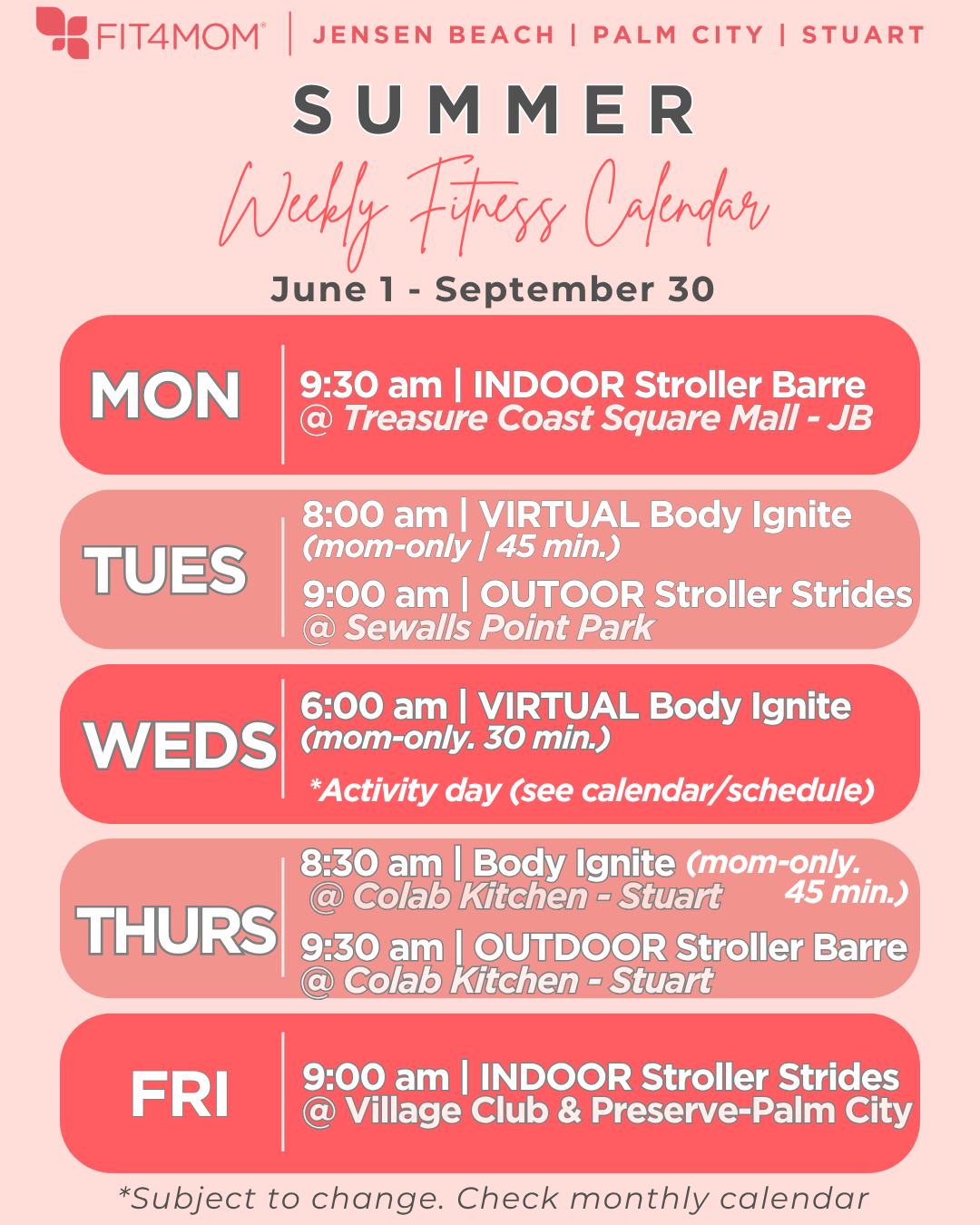 FIT4MOM® | JENSEN BEACH | PALM CITY | STUART

SUMMER

Weekly Fitness Calendar

June 1 - September 30

MON

9:30 am | INDOOR Stroller Barre
@ Treasure Coast Square Mall - JB

TUES

8:00 am | VIRTUAL Body Ignite
(mom-only | 45 min.)

9:00 am | OUTOOR Stroller Strides
@ Sewalls Point Park

WEDS

6:00 am | VIRTUAL Body Ignite
(mom-only. 30 min.)

*Activity day (see calendar/schedule)

THURS

8:30 am | Body Ignite (mom-only. 45 min.)
@ Colab Kitchen - Stuart

9:30 am | OUTDOOR Stroller Barre
@ Colab Kitchen - Stuart

FRI

9:00 am | INDOOR Stroller Strides
@ Village Club & Preserve-Palm City

*Subject to change. Check monthly calendar